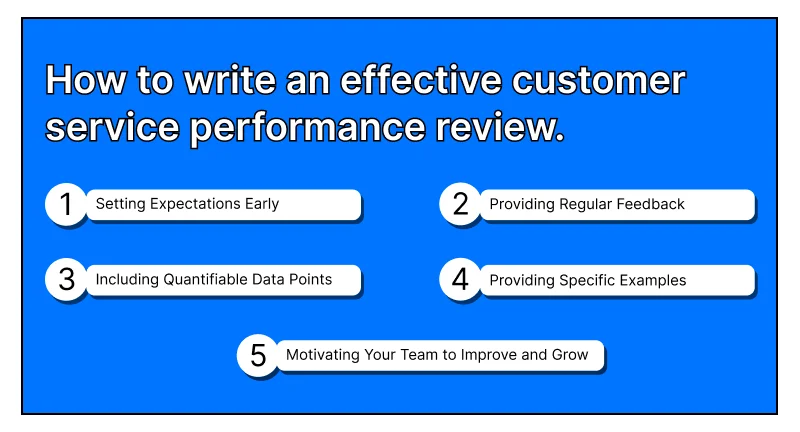 How to write an effective customer service performance review.

1 Setting Expectations Early

2 Providing Regular Feedback

3 Including Quantifiable Data Points

4 Providing Specific Examples

5 Motivating Your Team to Improve and Grow